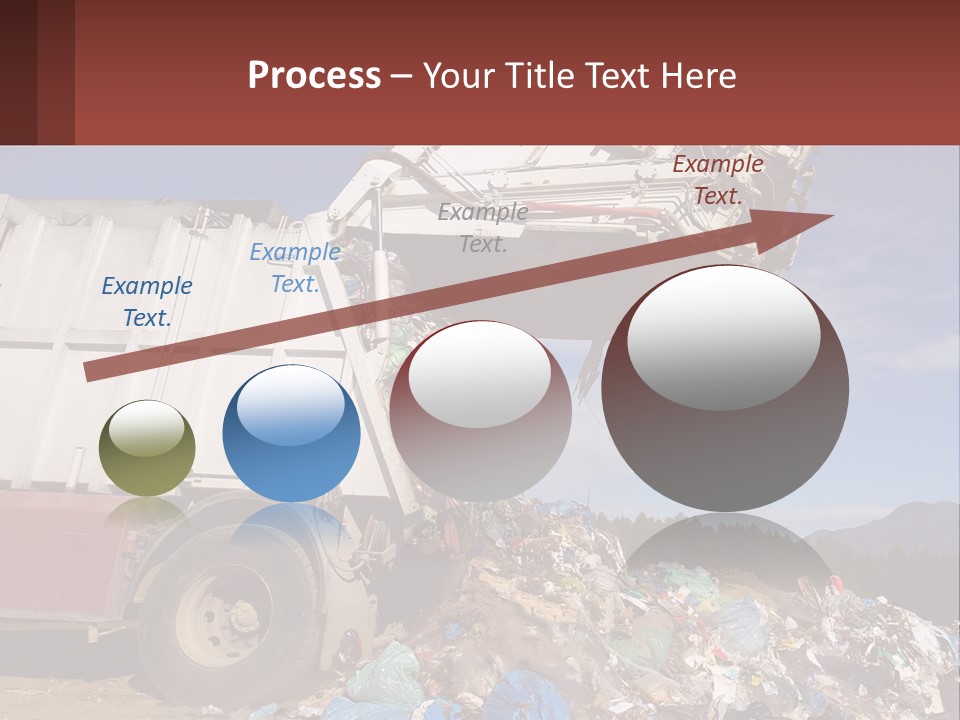 Process – Your Title Text Here

Example Text.

Example Text.

Example Text.

Example Text.